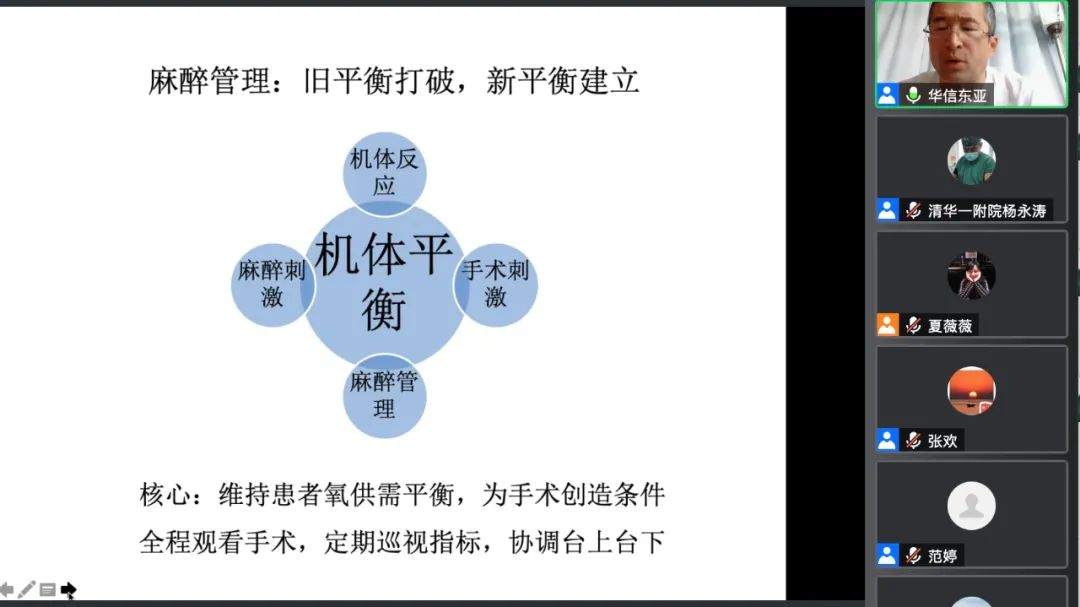 麻醉管理：旧平衡打破，新平衡建立

机体反应

麻醉刺激

机体平衡

手术刺激

麻醉管理

核心：维持患者氧供需平衡，为手术创造条件

全程观看手术，定期巡视指标，协调台上台下

华信东亚

清华一附院杨永涛

夏薇薇

张欢

范婷